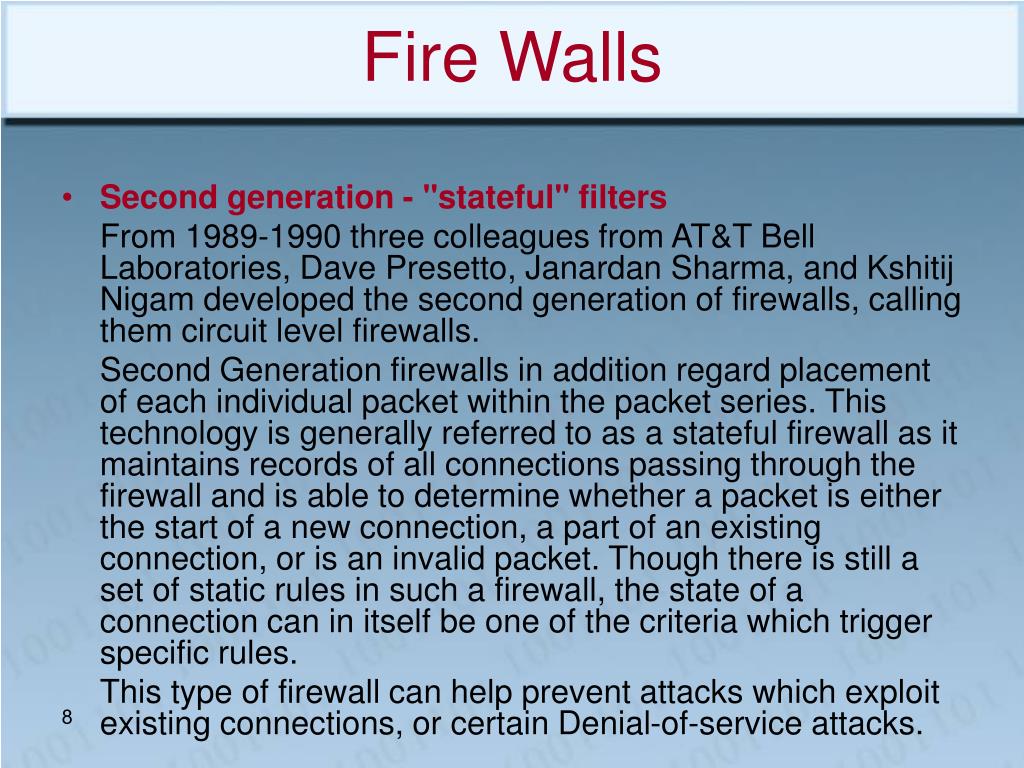 Fire Walls

• Second generation - "stateful" filters

From 1989-1990 three colleagues from AT&T Bell Laboratories, Dave Presetto, Janardan Sharma, and Kshitij Nigam developed the second generation of firewalls, calling them circuit level firewalls.

Second Generation firewalls in addition regard placement of each individual packet within the packet series. This technology is generally referred to as a stateful firewall as it maintains records of all connections passing through the firewall and is able to determine whether a packet is either the start of a new connection, a part of an existing connection, or is an invalid packet. Though there is still a set of static rules in such a firewall, the state of a connection can in itself be one of the criteria which trigger specific rules.

This type of firewall can help prevent attacks which exploit existing connections, or certain Denial-of-service attacks.

8